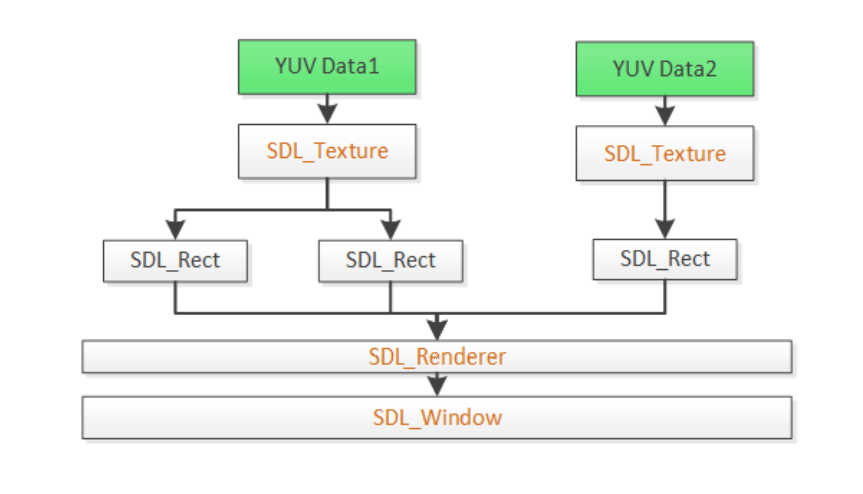 YUV Data1

YUV Data2

SDL_Texture

SDL_Texture

SDL_Rect

SDL_Rect

SDL_Rect

SDL_Renderer

SDL_Window